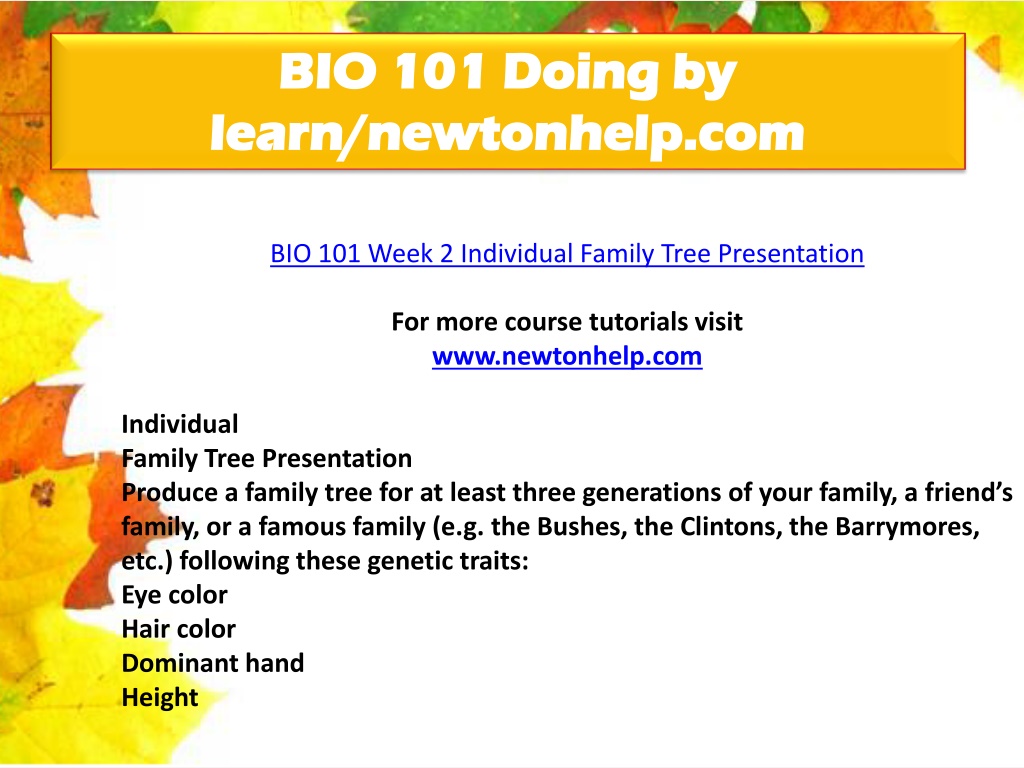 BIO 101 Doing by learn/newtonhelp.com

BIO 101 Week 2 Individual Family Tree Presentation

For more course tutorials visit
www.newtonhelp.com

Individual
Family Tree Presentation
Produce a family tree for at least three generations of your family, a friend's family, or a famous family (e.g. the Bushes, the Clintons, the Barrymores, etc.) following these genetic traits:
Eye color
Hair color
Dominant hand
Height